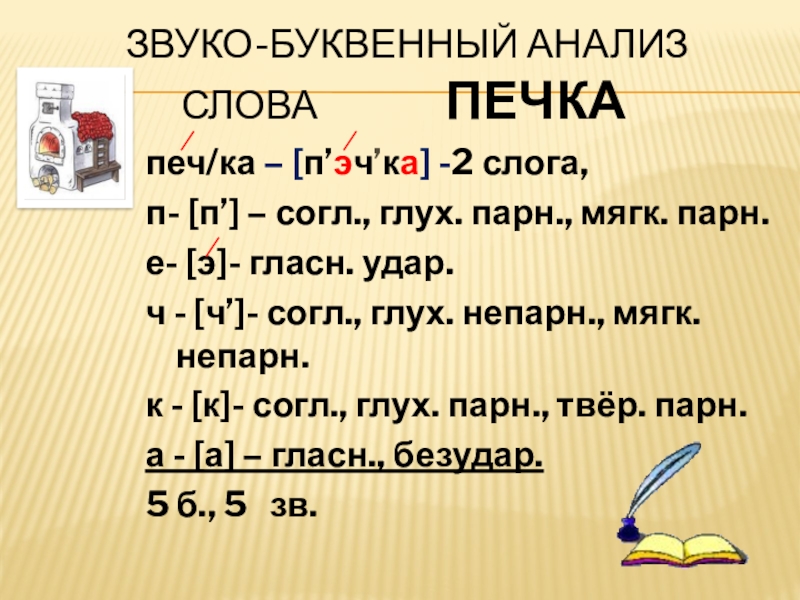 ЗВУКО-БУКВЕННЫЙ АНАЛИЗ СЛОВА ПЕЧКА

печ/ка – [п’эч’ка] -2 слога,

п- [п’] – согл., глух. парн., мягк. парн.

е- [э]- гласн. удар.

ч - [ч’]- согл., глух. непарн., мягк. непарн.

к - [к]- согл., глух. парн., твёр. парн.

а - [а] – гласн., безудар.

5 б., 5 зв.